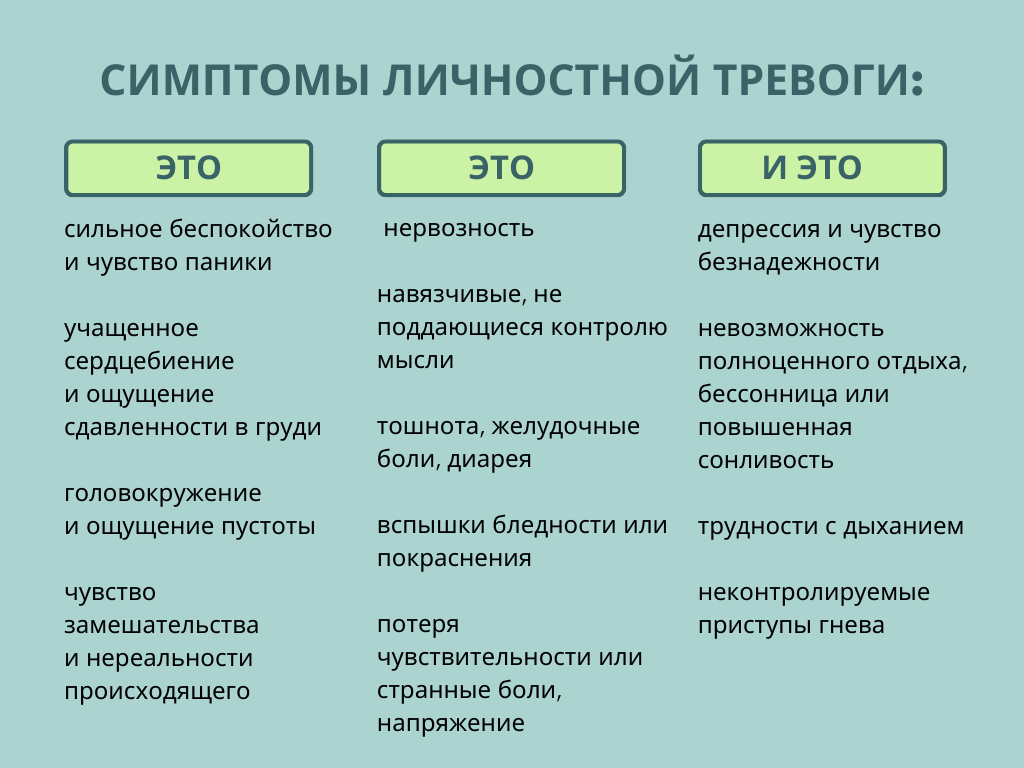 СИМПТОМЫ ЛИЧНОСТНОЙ ТРЕВОГИ:

ЭТО

сильное беспокойство и чувство паники

учащенное сердцебиение и ощущение сдавленности в груди

головокружение и ощущение пустоты

чувство замешательства и нереальности происходящего

ЭТО

нервозность

навязчивые, не поддающиеся контролю мысли

тошнота, желудочные боли, диарея

вспышки бледности или покраснения

потеря чувствительности или странные боли, напряжение

И ЭТО

депрессия и чувство безнадежности

невозможность полноценного отдыха, бессонница или повышенная сонливость

трудности с дыханием

неконтролируемые приступы гнева